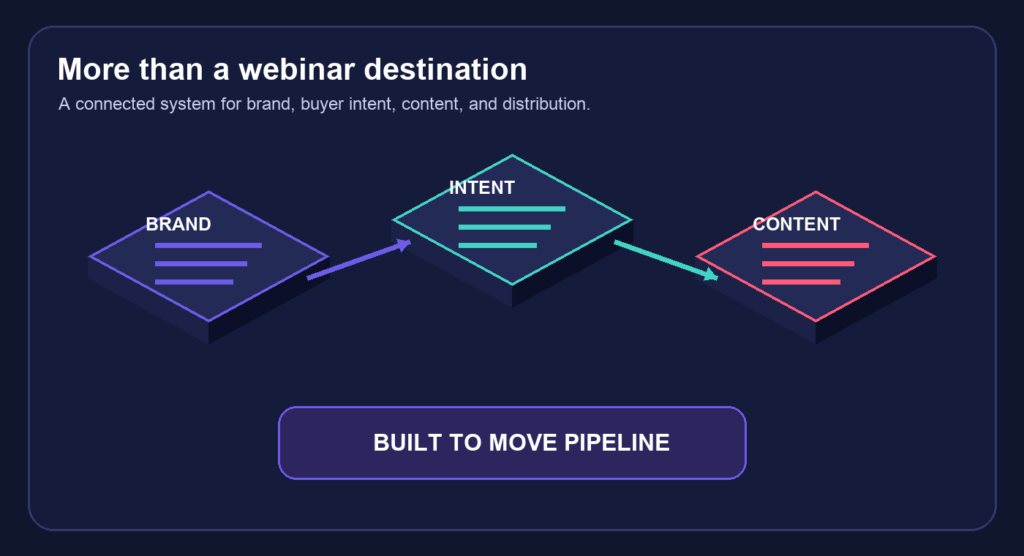 More than a webinar destination

A connected system for brand, buyer intent, content, and distribution.

BRAND

INTENT

CONTENT

BUILT TO MOVE PIPELINE